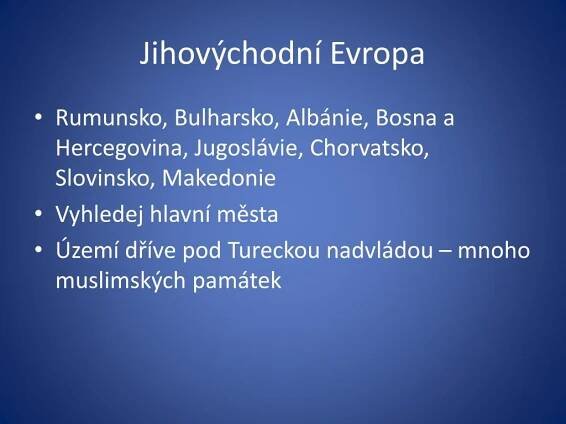 Jihovýchodní Evropa

• Rumunsko, Bulharsko, Albánie, Bosna a Hercegovina, Jugoslávie, Chorvatsko, Slovinsko, Makedonie
• Vyhledej hlavní města
• Území dříve pod Tureckou nadvládou – mnoho muslimských památek